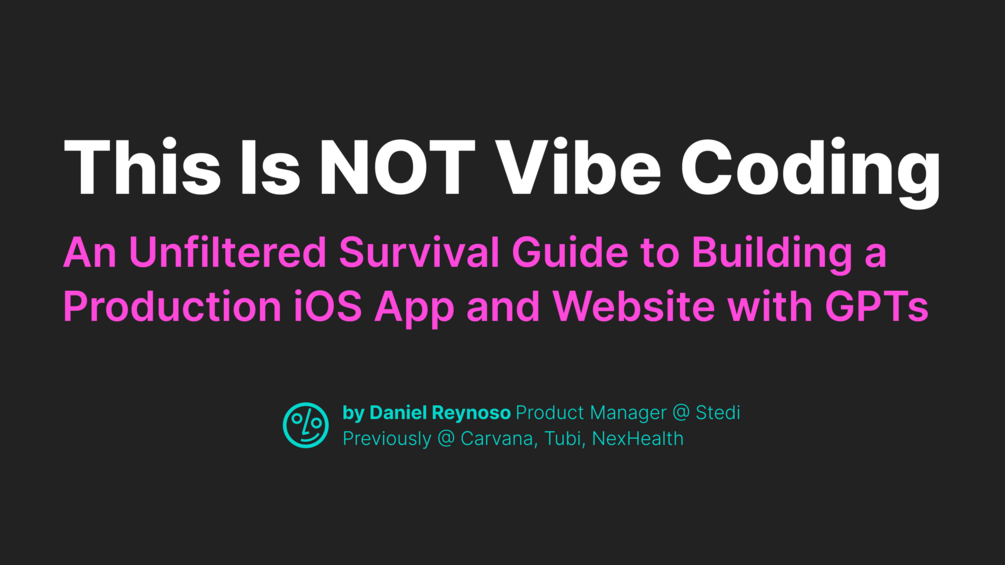 This Is NOT Vibe Coding

An Unfiltered Survival Guide to Building a Production iOS App and Website with GPTs

by Daniel Reynoso Product Manager @ Stedi
Previously @ Carvana, Tubi, NexHealth